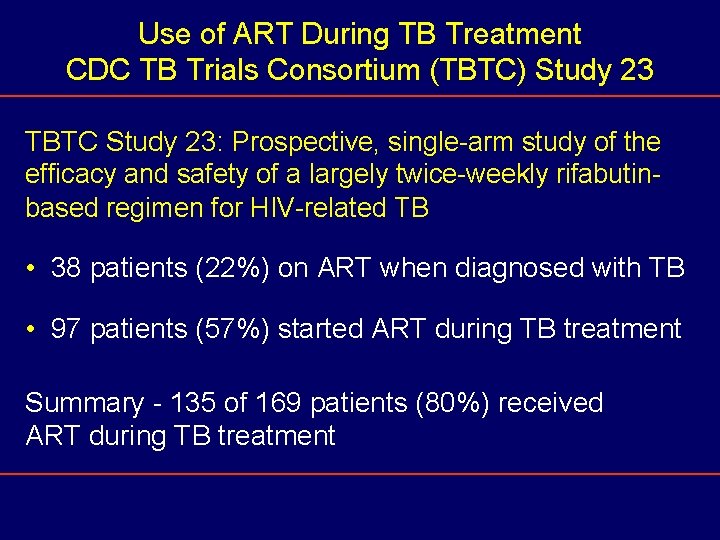 Use of ART During TB Treatment
CDC TB Trials Consortium (TBTC) Study 23

TBTC Study 23: Prospective, single-arm study of the efficacy and safety of a largely twice-weekly rifabutin-based regimen for HIV-related TB

• 38 patients (22%) on ART when diagnosed with TB

• 97 patients (57%) started ART during TB treatment

Summary - 135 of 169 patients (80%) received ART during TB treatment